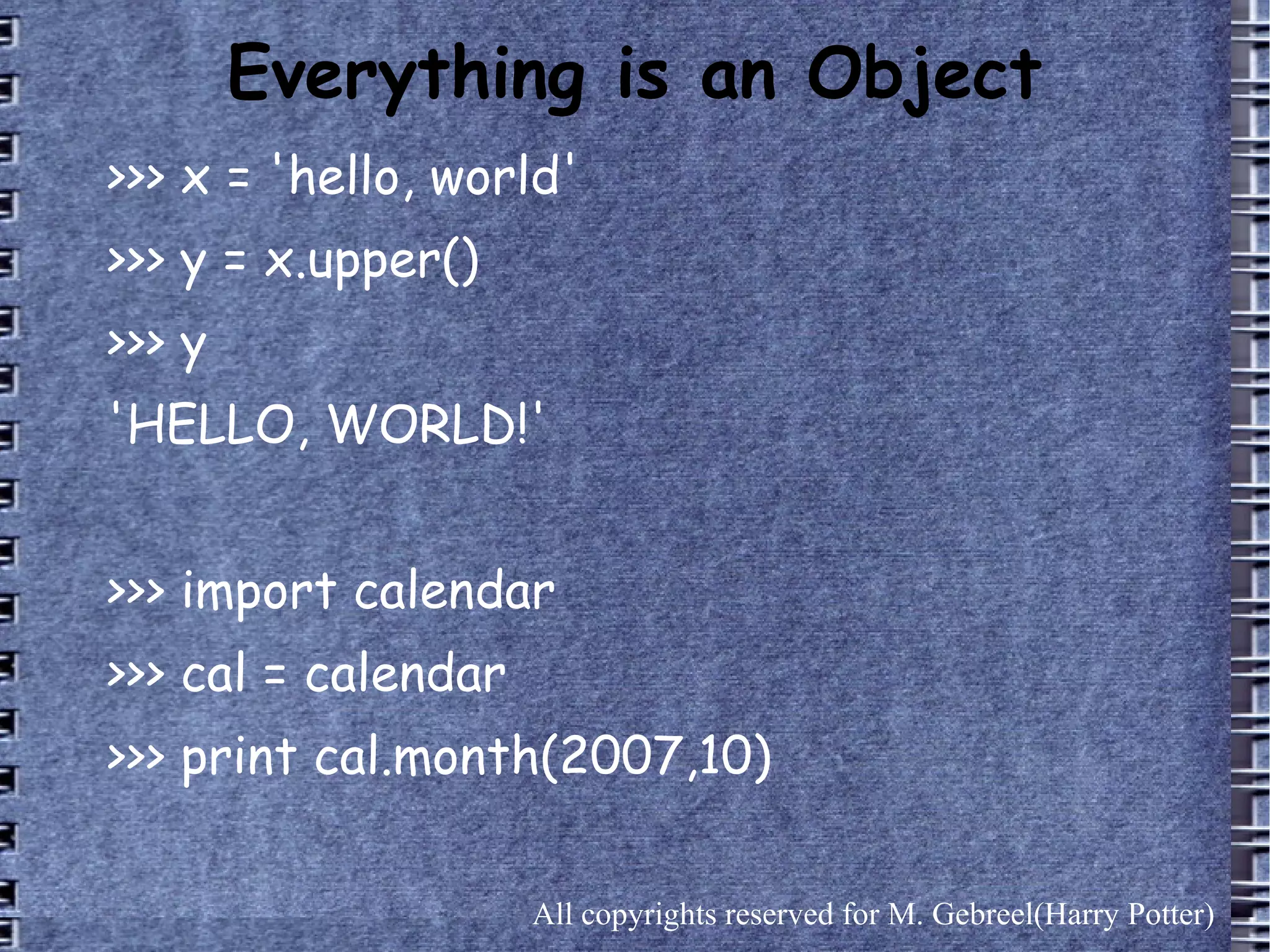 Everything is an Object

>>> x = 'hello, world'

>>> y = x.upper()

>>> y

'HELLO, WORLD!'

>>> import calendar

>>> cal = calendar

>>> print cal.month(2007,10)

All copyrights reserved for M. Gebreel(Harry Potter)